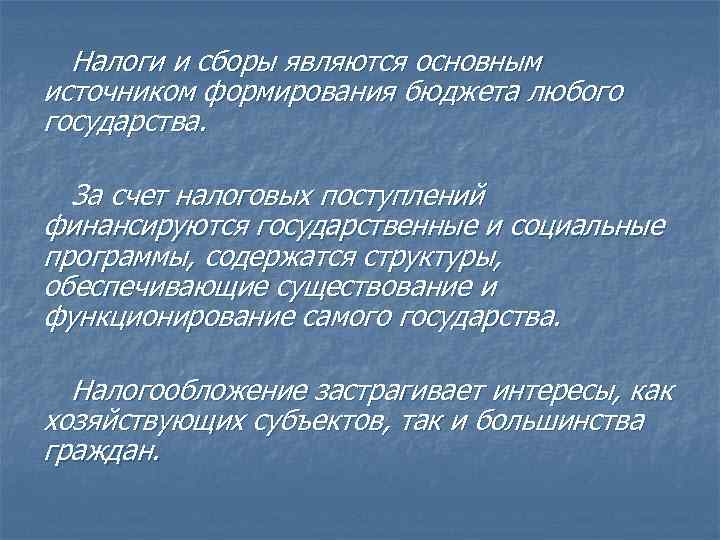 Налоги и сборы являются основным источником формирования бюджета любого государства.

За счет налоговых поступлений финансируются государственные и социальные программы, содержатся структуры, обеспечивающие существование и функционирование самого государства.

Налогообложение застрагивает интересы, как хозяйствующих субъектов, так и большинства граждан.